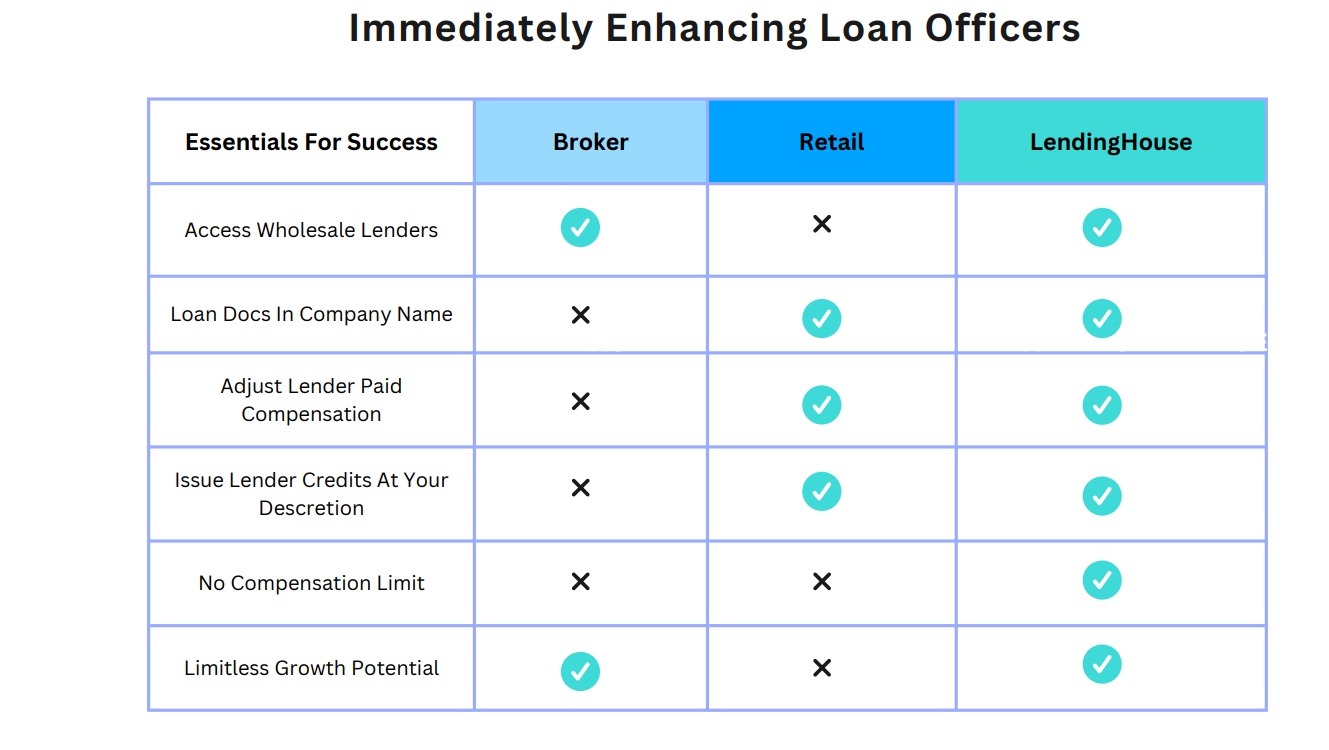 Immediately Enhancing Loan Officers

| Essentials For Success | Broker | Retail | LendingHouse |
|---|---|---|---|
| Access Wholesale Lenders | ✓ | ✕ | ✓ |
| Loan Docs In Company Name | ✕ | ✓ | ✓ |
| Adjust Lender Paid Compensation | ✕ | ✓ | ✓ |
| Issue Lender Credits At Your Descretion | ✕ | ✓ | ✓ |
| No Compensation Limit | ✕ | ✕ | ✓ |
| Limitless Growth Potential | ✓ | ✕ | ✓ |